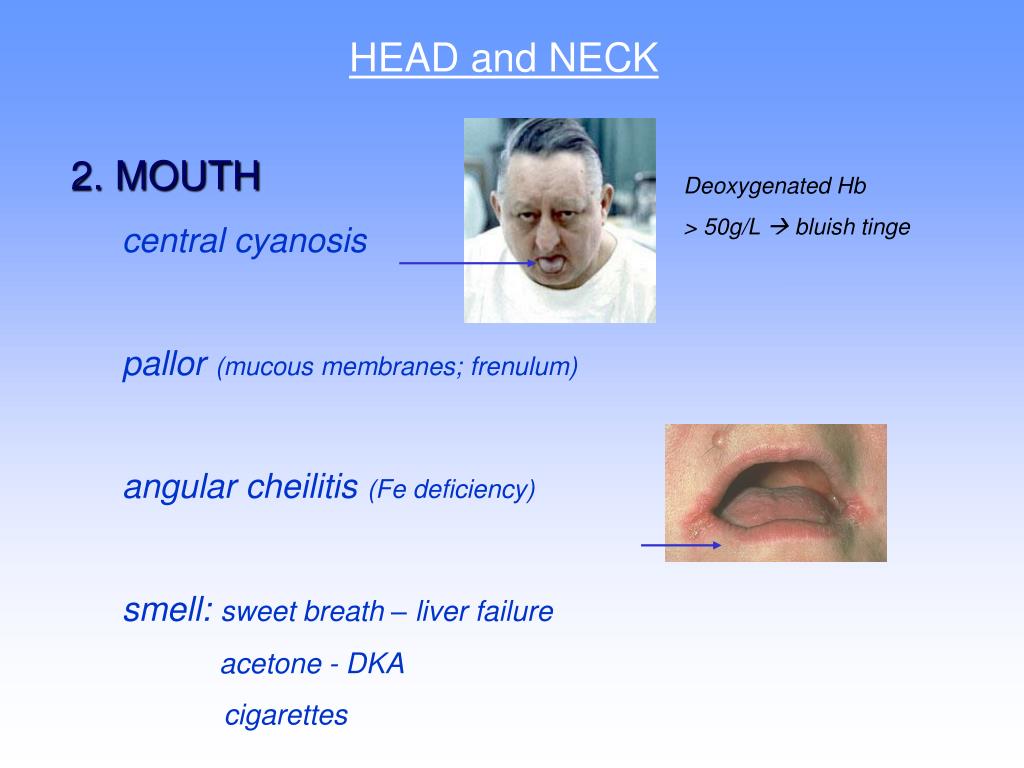 HEAD and NECK

2. MOUTH

central cyanosis

Deoxygenated Hb

> 50g/L → bluish tinge

pallor (mucous membranes; frenulum)

angular cheilitis (Fe deficiency)

smell: sweet breath – liver failure

acetone - DKA

cigarettes